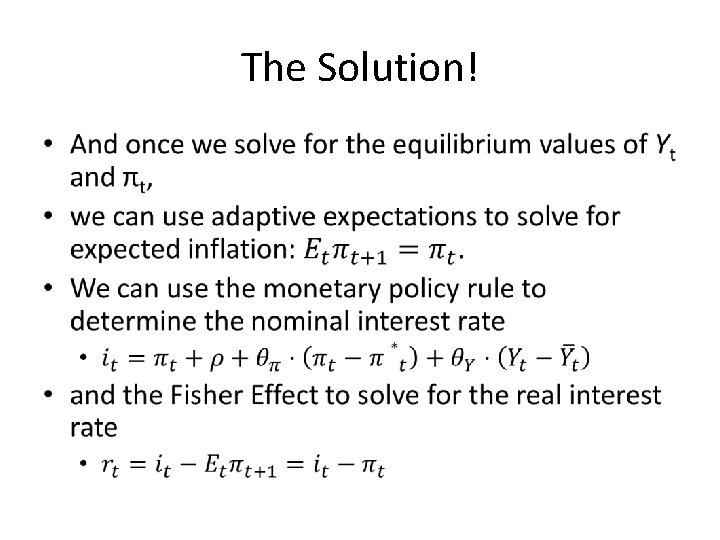 The Solution!

• And once we solve for the equilibrium values of $Y_t$ and $\pi_t$,

• we can use adaptive expectations to solve for expected inflation: $E_t\pi_{t+1} = \pi_t$.

• We can use the monetary policy rule to determine the nominal interest rate

• $i_t = \pi_t + \rho + \theta_\pi \cdot (\pi_t - \pi^*_t) + \theta_Y \cdot (Y_t - \bar{Y}_t)$

• and the Fisher Effect to solve for the real interest rate

• $r_t = i_t - E_t\pi_{t+1} = i_t - \pi_t$